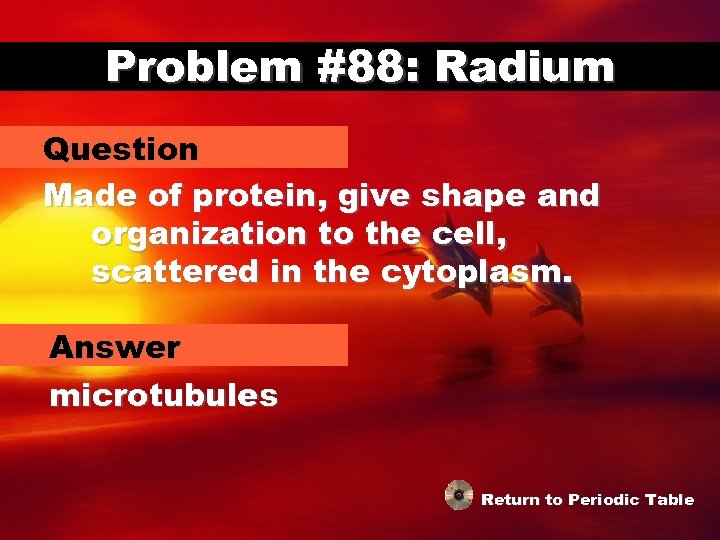 Problem #88: Radium

Question

Made of protein, give shape and organization to the cell, scattered in the cytoplasm.

Answer

microtubules

Return to Periodic Table